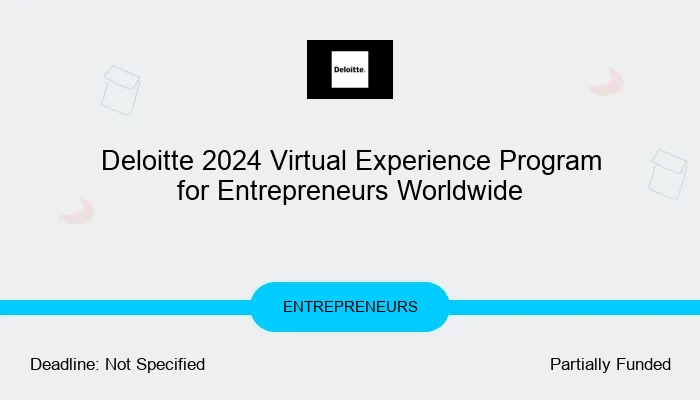 Deloitte.

Deloitte 2024 Virtual Experience Program for Entrepreneurs Worldwide

ENTREPRENEURS

Deadline: Not Specified

Partially Funded